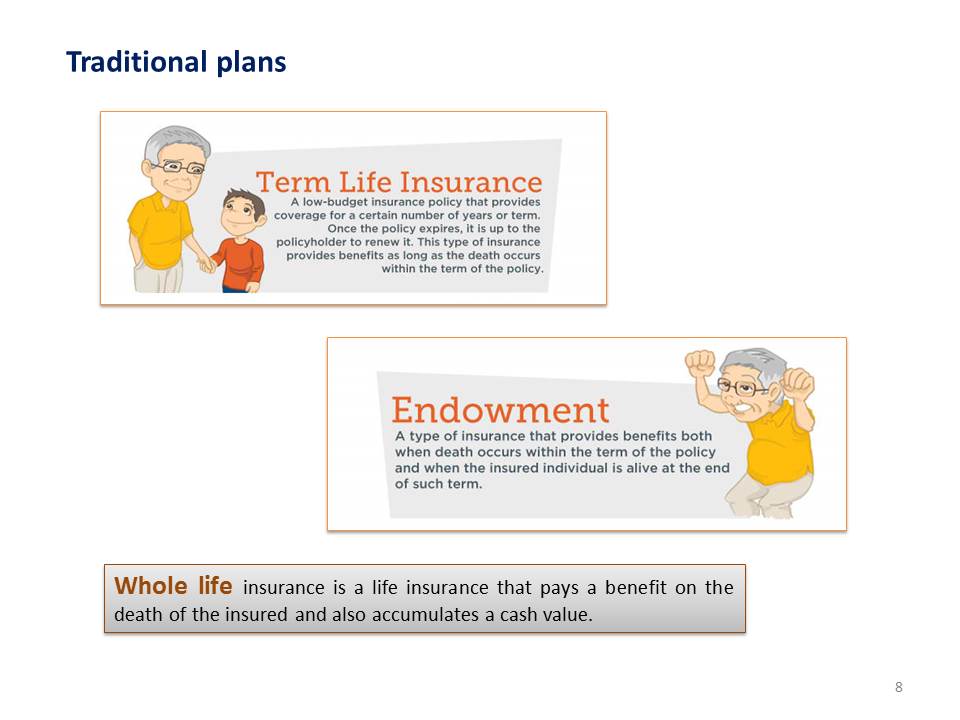 Traditional plans

Term Life Insurance
A low-budget insurance policy that provides coverage for a certain number of years or term. Once the policy expires, it is up to the policyholder to renew it. This type of insurance provides benefits as long as the death occurs within the term of the policy.

Endowment
A type of insurance that provides benefits both when death occurs within the term of the policy and when the insured individual is alive at the end of such term.

Whole life insurance is a life insurance that pays a benefit on the death of the insured and also accumulates a cash value.

8